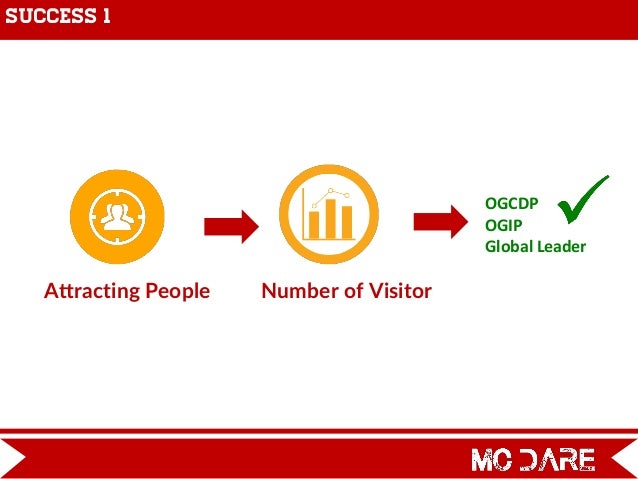 SUCCESS 1

Attracting People

Number of Visitor

OGCDP
OGIP
Global Leader

MC DARE